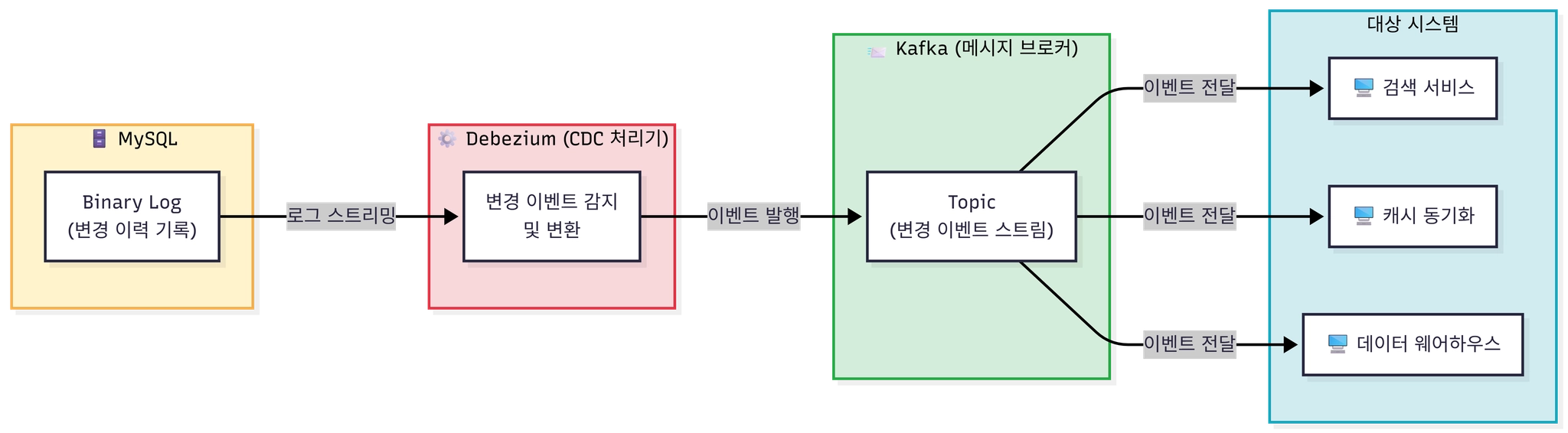 MySQL

Binary Log
(변경 이력 기록)

로그 스트리밍

Debezium (CDC 처리기)

변경 이벤트 감지
및 변환

이벤트 발행

Kafka (메시지 브로커)

Topic
(변경 이벤트 스트림)

이벤트 전달

이벤트 전달

이벤트 전달

대상 시스템

검색 서비스

캐시 동기화

데이터 웨어하우스